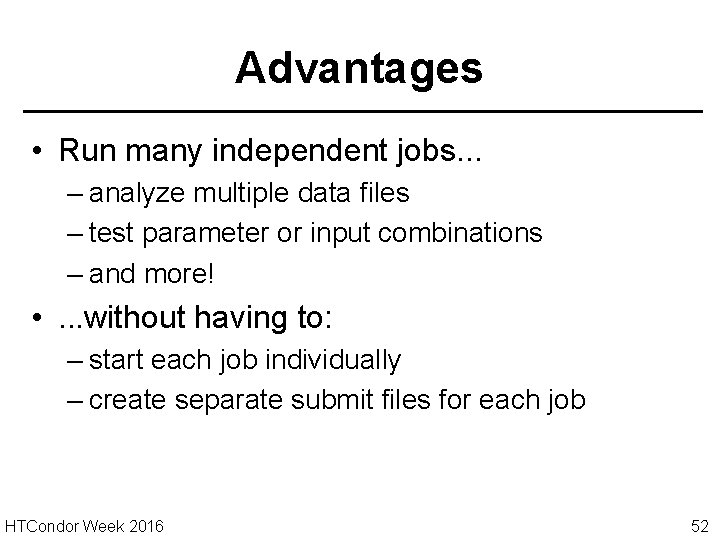 Advantages

• Run many independent jobs...
– analyze multiple data files
– test parameter or input combinations
– and more!

• ...without having to:
– start each job individually
– create separate submit files for each job

HTCondor Week 2016

52